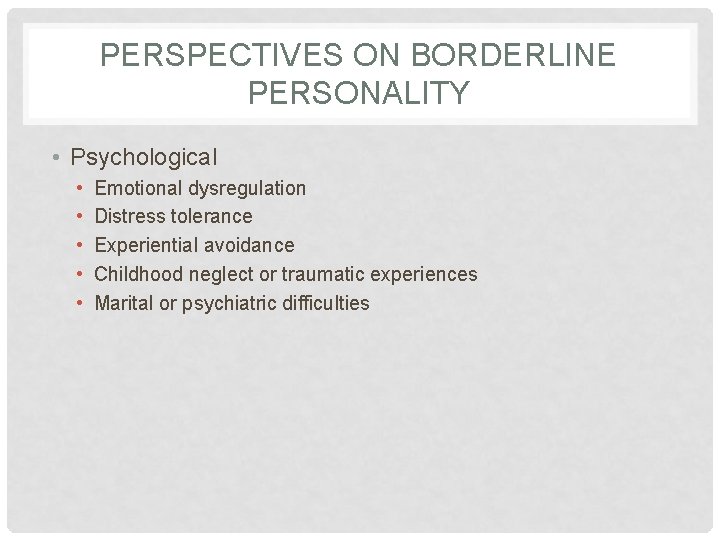 PERSPECTIVES ON BORDERLINE PERSONALITY

• Psychological
  • Emotional dysregulation
  • Distress tolerance
  • Experiential avoidance
  • Childhood neglect or traumatic experiences
  • Marital or psychiatric difficulties